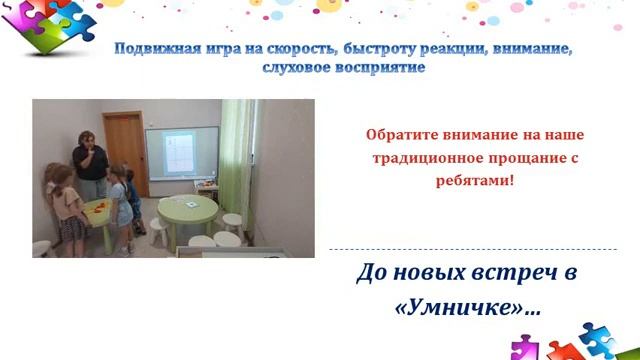 Подвижная игра на скорость, быстроту реакции, внимание, слуховое восприятие

Обратите внимание на наше традиционное прощание с ребятами!

До новых встреч в «Умничке»…